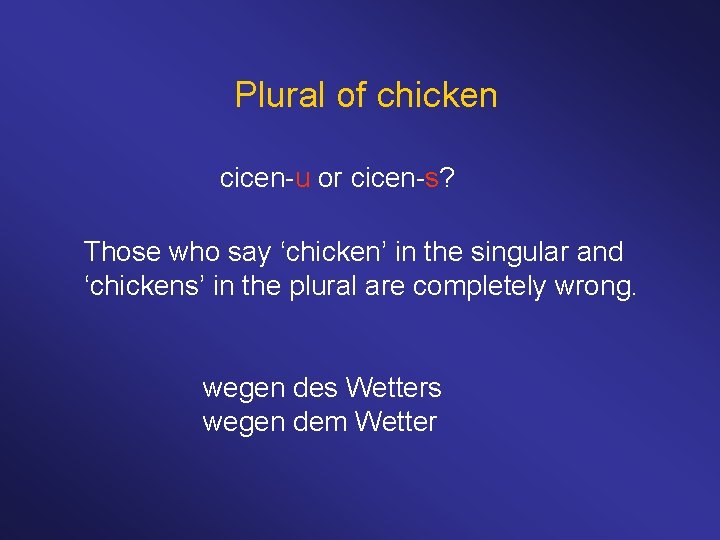 Plural of chicken

cicen-u or cicen-s?

Those who say ‘chicken’ in the singular and ‘chickens’ in the plural are completely wrong.

wegen des Wetters
wegen dem Wetter